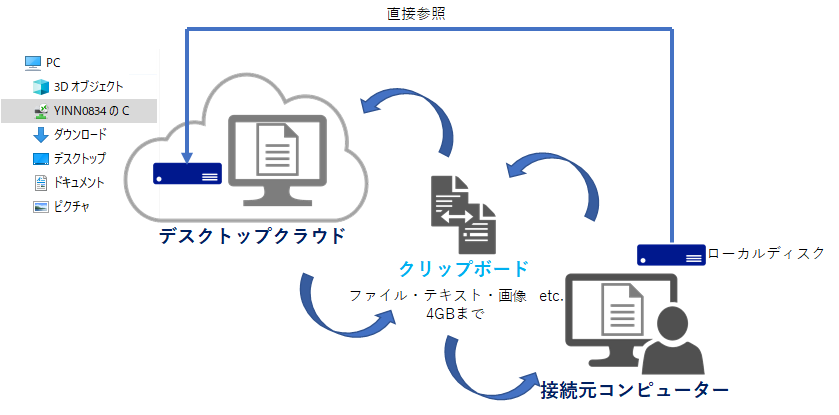 直接参照

PC
3D オブジェクト
YINN0834 の C
ダウンロード
デスクトップ
ドキュメント
ピクチャ

デスクトップクラウド

クリップボード
ファイル・テキスト・画像　etc.
4GBまで

ローカルディスク

接続元コンピューター